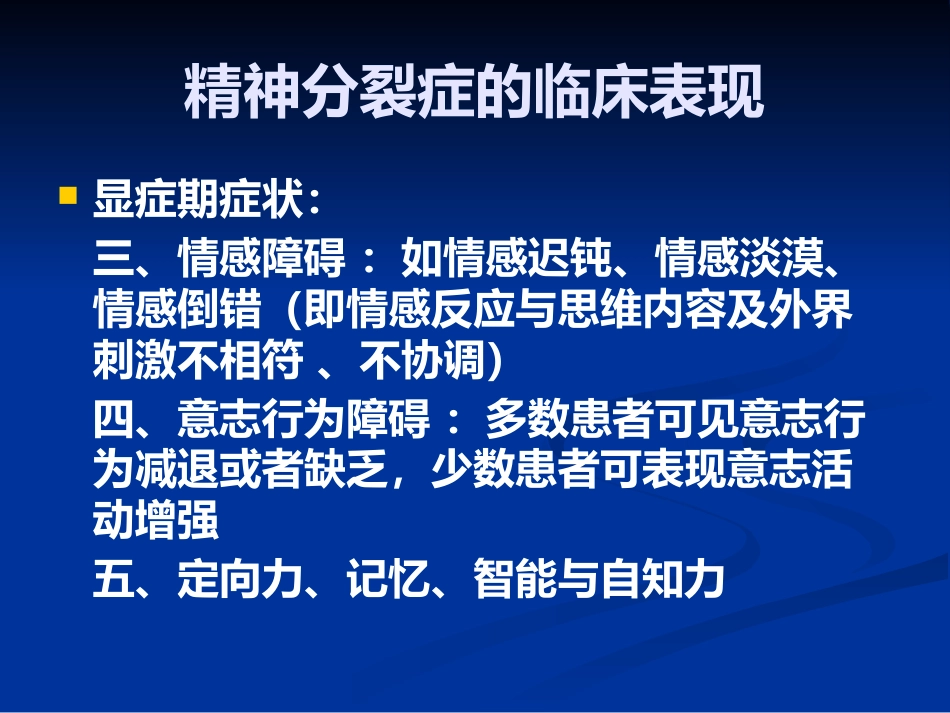 精神分裂症的临床表现

显症期症状：

三、情感障碍： 如情感迟钝、情感淡漠、情感倒错（即情感反应与思维内容及外界刺激不相符 、不协调）

四、意志行为障碍： 多数患者可见意志行为减退或者缺乏，少数患者可表现意志活动增强

五、定向力、记忆、智能与自知力